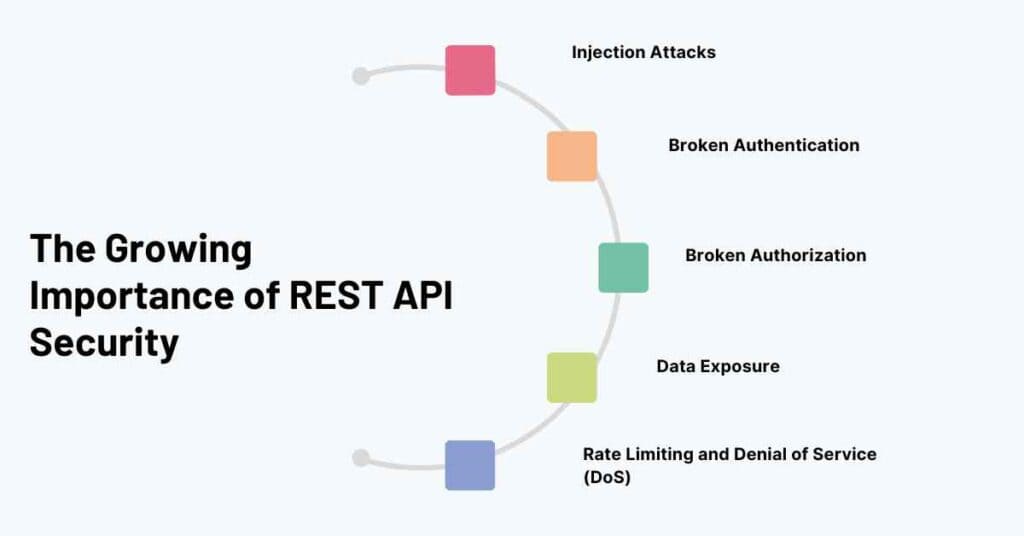 The Growing Importance of REST API Security

Injection Attacks

Broken Authentication

Broken Authorization

Data Exposure

Rate Limiting and Denial of Service (DoS)